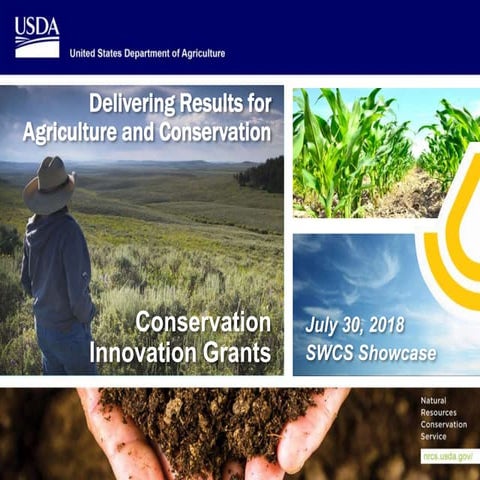 USDA
United States Department of Agriculture

Delivering Results for Agriculture and Conservation

Conservation Innovation Grants

July 30, 2018
SWCS Showcase

Natural Resources Conservation Service

nrcs.usda.gov/